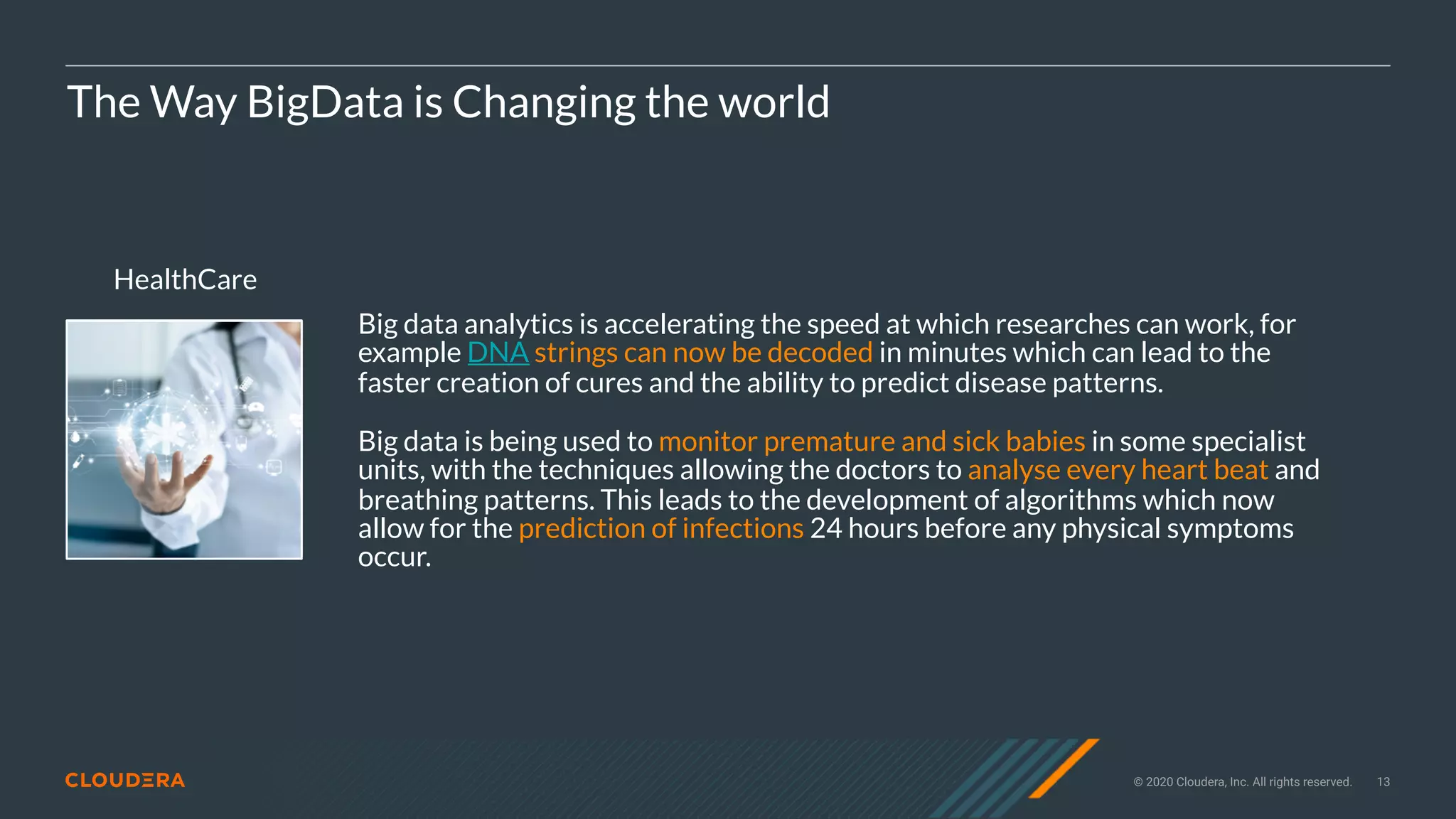 The Way BigData is Changing the world

HealthCare

Big data analytics is accelerating the speed at which researches can work, for example DNA strings can now be decoded in minutes which can lead to the faster creation of cures and the ability to predict disease patterns.

Big data is being used to monitor premature and sick babies in some specialist units, with the techniques allowing the doctors to analyse every heart beat and breathing patterns. This leads to the development of algorithms which now allow for the prediction of infections 24 hours before any physical symptoms occur.

CLOUDERA

© 2020 Cloudera, Inc. All rights reserved. 13